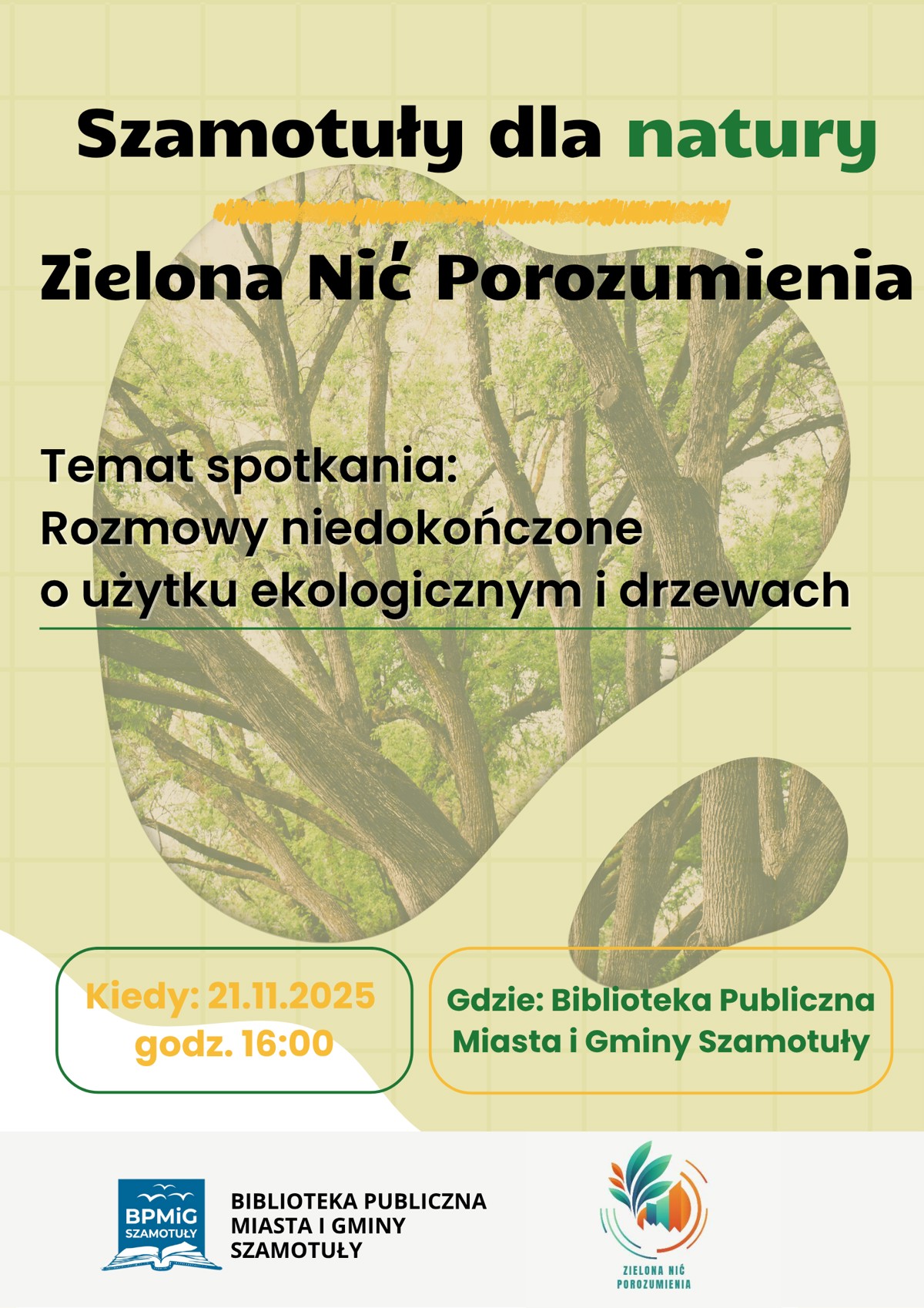 Szamotuły dla natury

Zielona Nić Porozumienia

Temat spotkania:
Rozmowy niedokończone o użytku ekologicznym i drzewach

Kiedy: 21.11.2025 godz. 16:00

Gdzie: Biblioteka Publiczna Miasta i Gminy Szamotuły

BPMiG SZAMOTUŁY

BIBLIOTEKA PUBLICZNA MIASTA I GMINY SZAMOTUŁY

ZIELONA NIĆ POROZUMIENIA